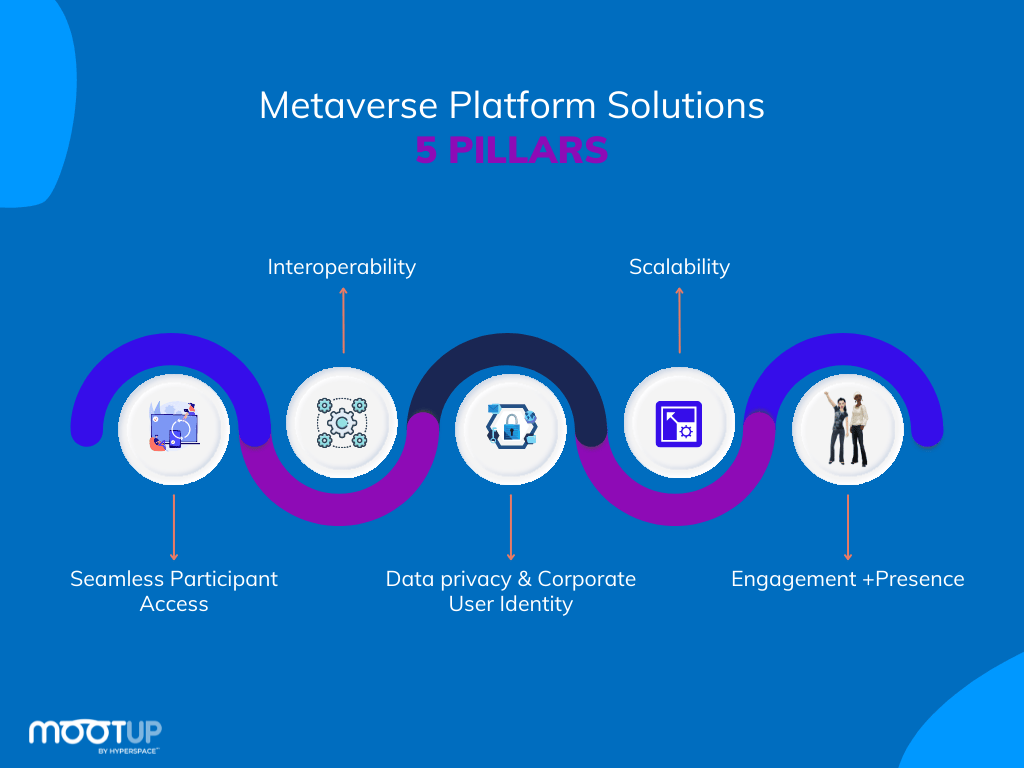 Metaverse Platform Solutions
5 PILLARS

Interoperability

Scalability

Seamless Participant Access

Data privacy & Corporate User Identity

Engagement +Presence

MOOTUP
BY HYPERSPACE™